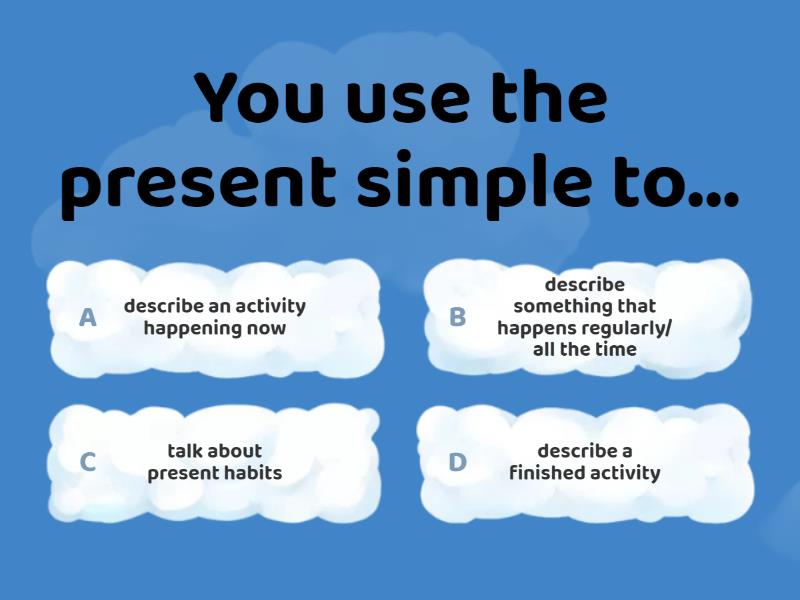 You use the present simple to...

A describe an activity happening now

B describe something that happens regularly/ all the time

C talk about present habits

D describe a finished activity